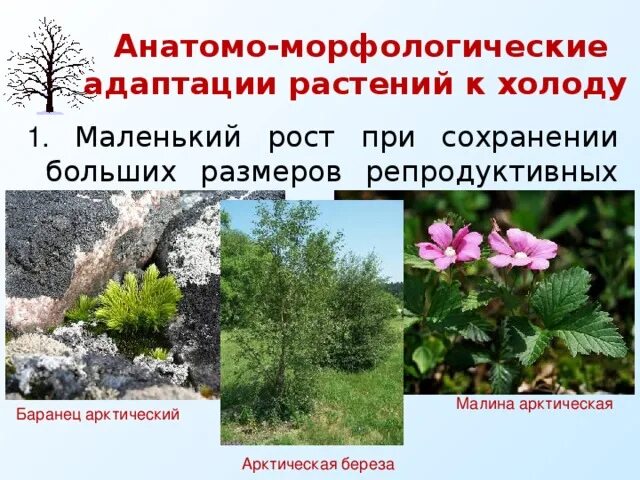 Анатомо-морфологические адаптации растений к холоду

1. Маленький рост при сохранении больших размеров репродуктивных

Баранец арктический

Арктическая береза

Малина арктическая